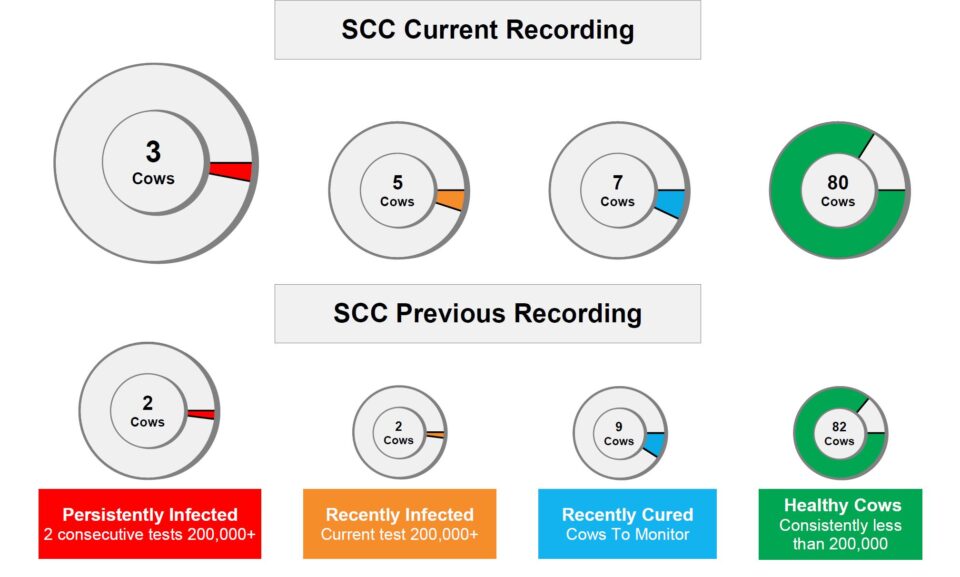 SCC Current Recording

3
Cows

5
Cows

7
Cows

80
Cows

SCC Previous Recording

2
Cows

2
Cows

9
Cows

82
Cows

Persistently Infected
2 consecutive tests 200,000+

Recently Infected
Current test 200,000+

Recently Cured
Cows To Monitor

Healthy Cows
Consistently less than 200,000